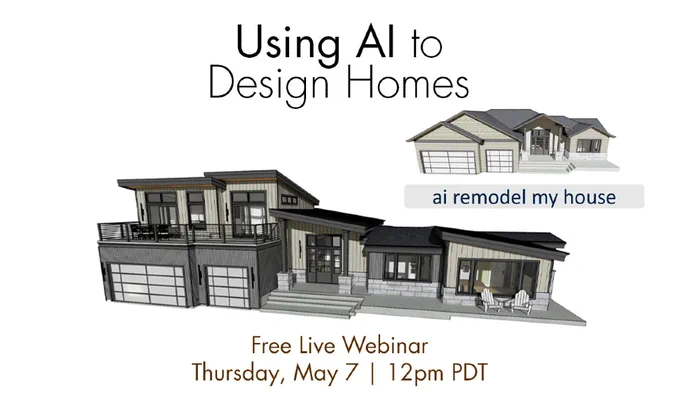 Using AI to Design Homes

ai remodel my house

Free Live Webinar
Thursday, May 7 | 12pm PDT